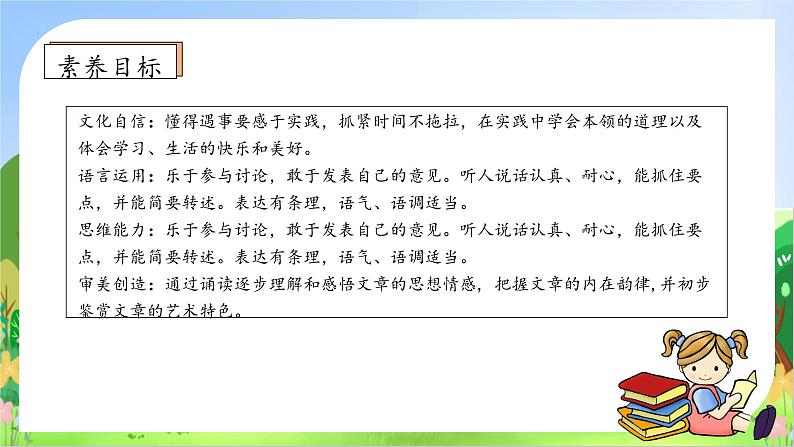 素养目标

文化自信：懂得遇事要感于实践，抓紧时间不拖拉，在实践中学会本领的道理以及体会学习、生活的快乐和美好。
语言运用：乐于参与讨论，敢于发表自己的意见。听人说话认真、耐心，能抓住要点，并能简要转述。表达有条理，语气、语调适当。
思维能力：乐于参与讨论，敢于发表自己的意见。听人说话认真、耐心，能抓住要点，并能简要转述。表达有条理，语气、语调适当。
审美创造：通过诵读逐步理解和感悟文章的思想情感，把握文章的内在韵律，并初步鉴赏文章的艺术特色。